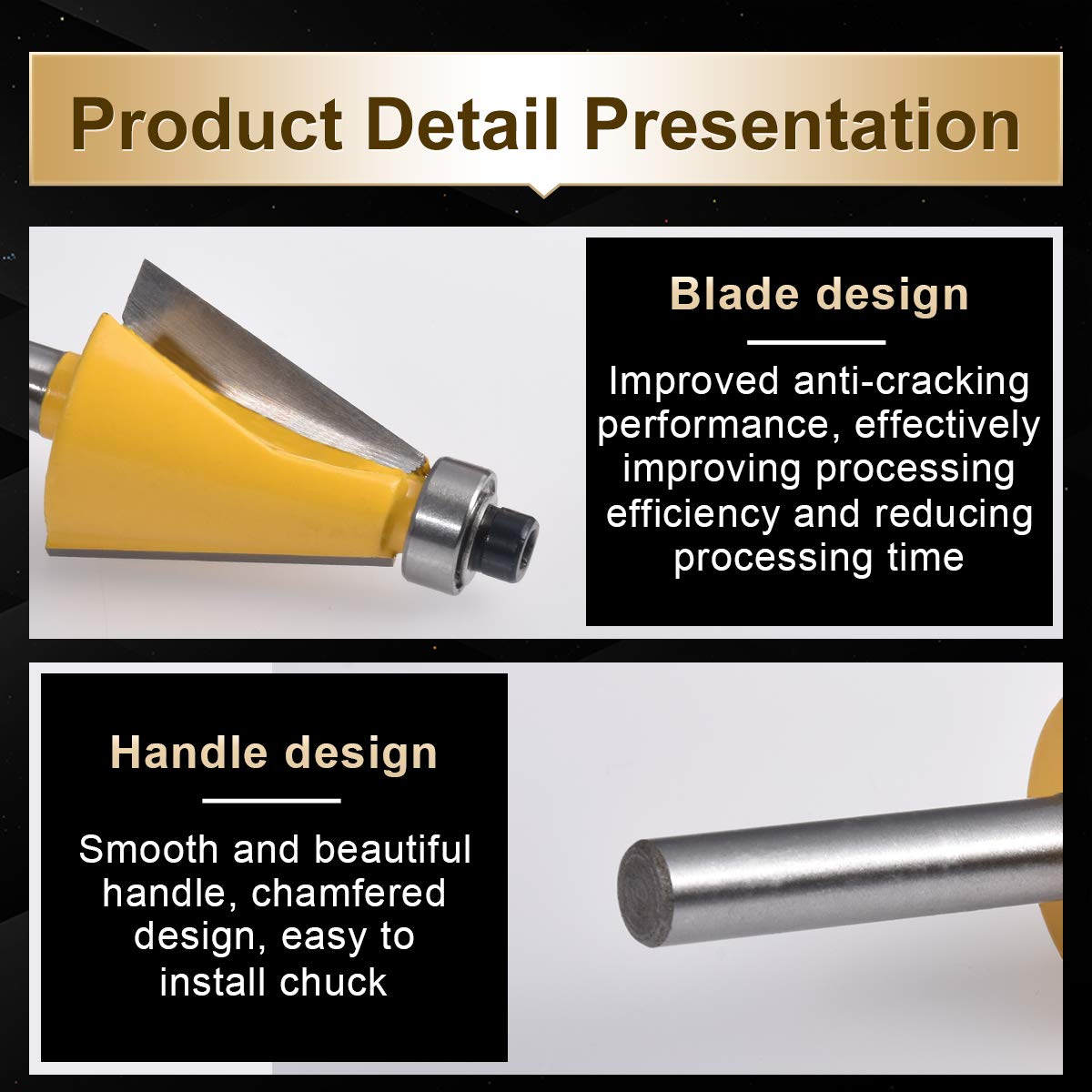 Product Detail Presentation

Blade design

Improved anti-cracking performance, effectively improving processing efficiency and reducing processing time

Handle design

Smooth and beautiful handle, chamfered design, easy to install chuck